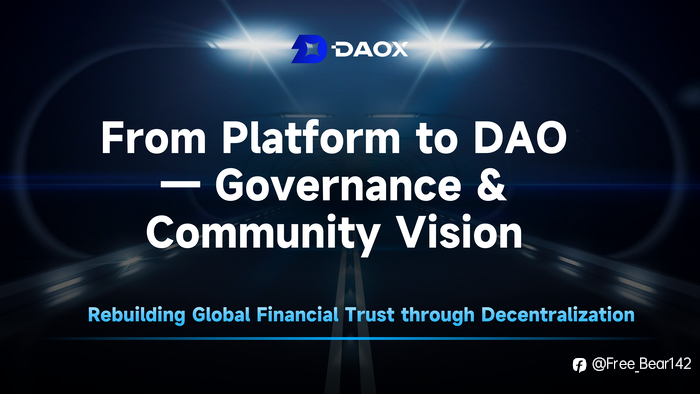 DAOX

From Platform to DAO — Governance & Community Vision

Rebuilding Global Financial Trust through Decentralization

@Free_Bear142